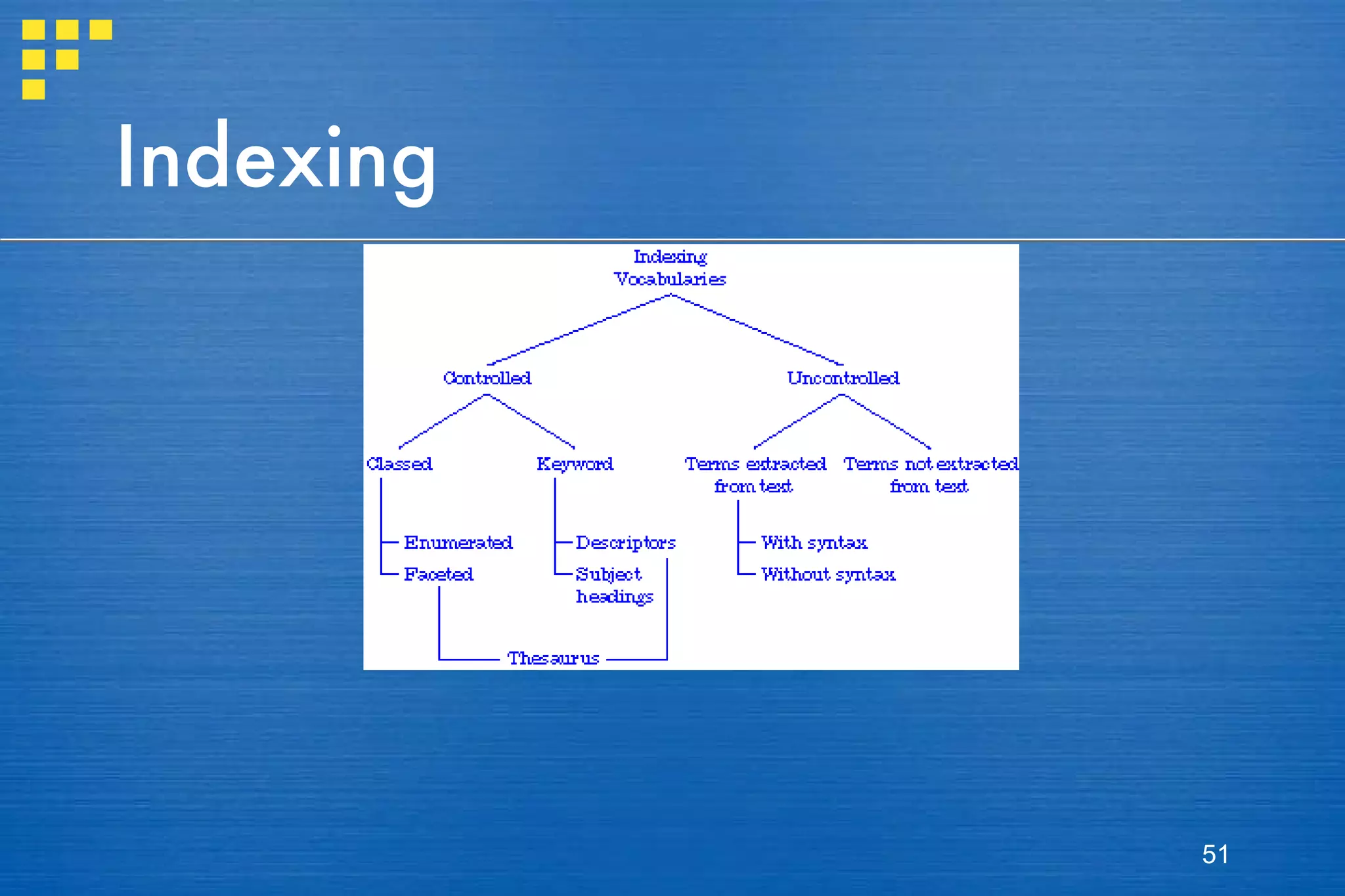 Indexing

Indexing Vocabularies

Controlled

Uncontrolled

Classed

Keyword

Terms extracted from text

Terms not extracted from text

Enumerated

Faceted

Descriptors

Subject headings

With syntax

Without syntax

Thesaurus

51